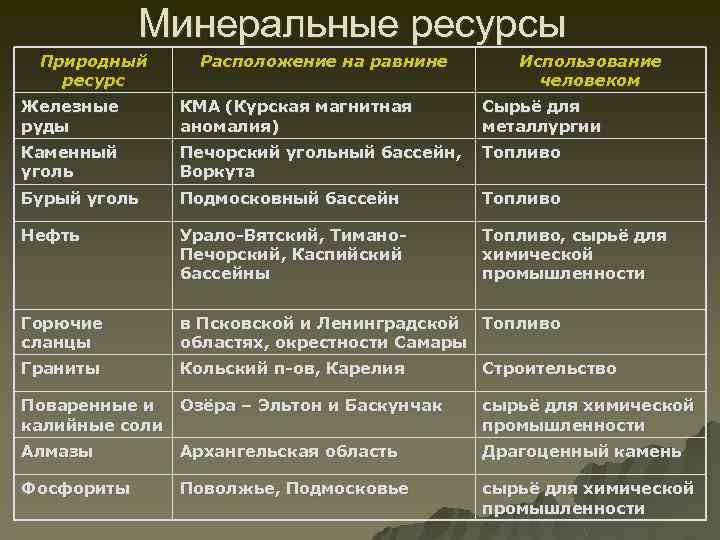 Минеральные ресурсы

| Природный ресурс | Расположение на равнине | Использование человеком |
|---|---|---|
| Железные руды | КМА (Курская магнитная аномалия) | Сырьё для металлургии |
| Каменный уголь | Печорский угольный бассейн, Воркута | Топливо |
| Бурый уголь | Подмосковный бассейн | Топливо |
| Нефть | Урало-Вятский, Тимано-Печорский, Каспийский бассейны | Топливо, сырьё для химической промышленности |
| Горючие сланцы | в Псковской и Ленинградской областях, окрестности Самары | Топливо |
| Граниты | Кольский п-ов, Карелия | Строительство |
| Поваренные и калийные соли | Озёра – Эльтон и Баскунчак | сырьё для химической промышленности |
| Алмазы | Архангельская область | Драгоценный камень |
| Фосфориты | Поволжье, Подмосковье | сырьё для химической промышленности |